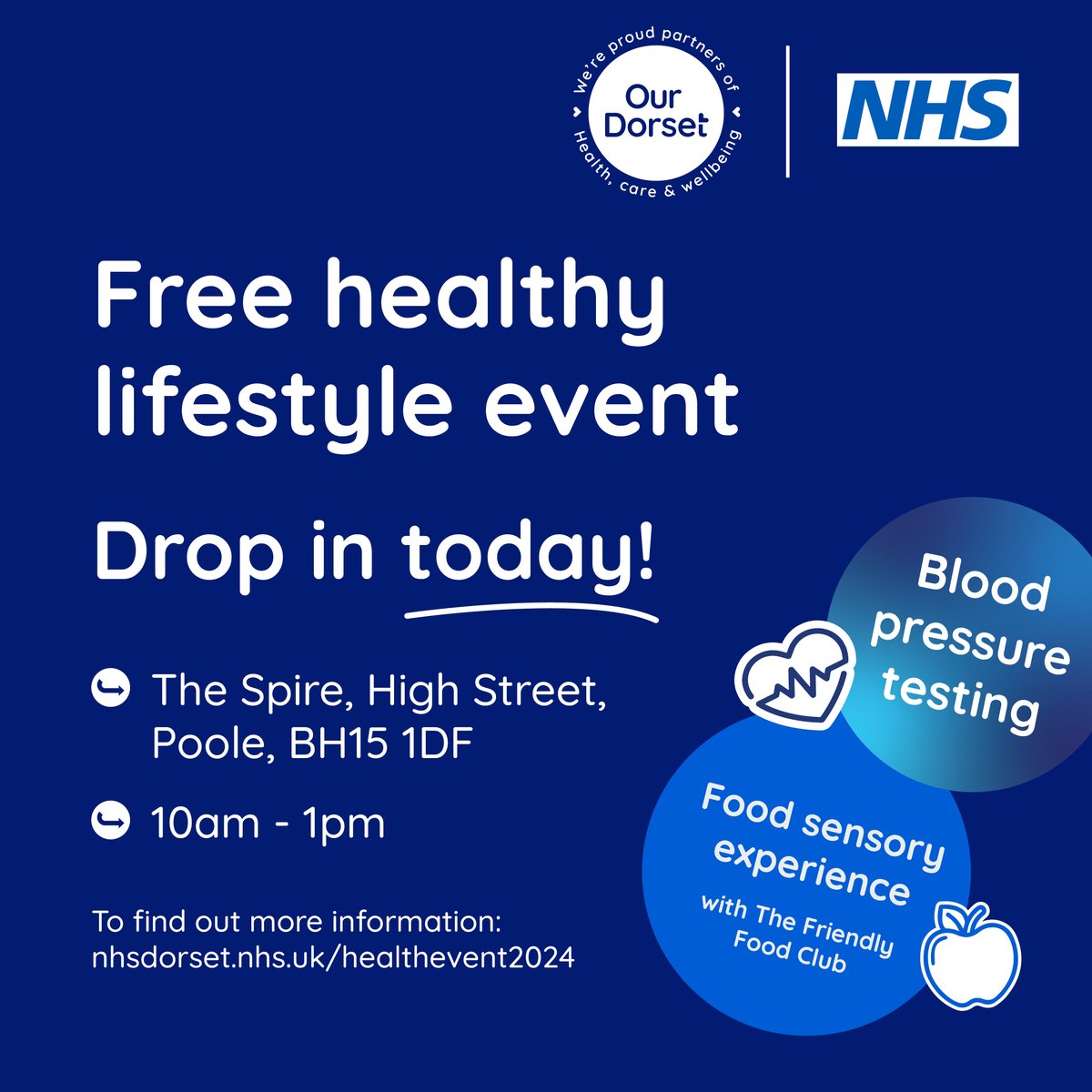 We're proud partners of
Our Dorset
Health, care & wellbeing

NHS

Free healthy lifestyle event

Drop in today!

The Spire, High Street, Poole, BH15 1DF

10am - 1pm

To find out more information: nhsdorset.nhs.uk/healthevent2024

Blood pressure testing

Food sensory experience
with The Friendly Food Club